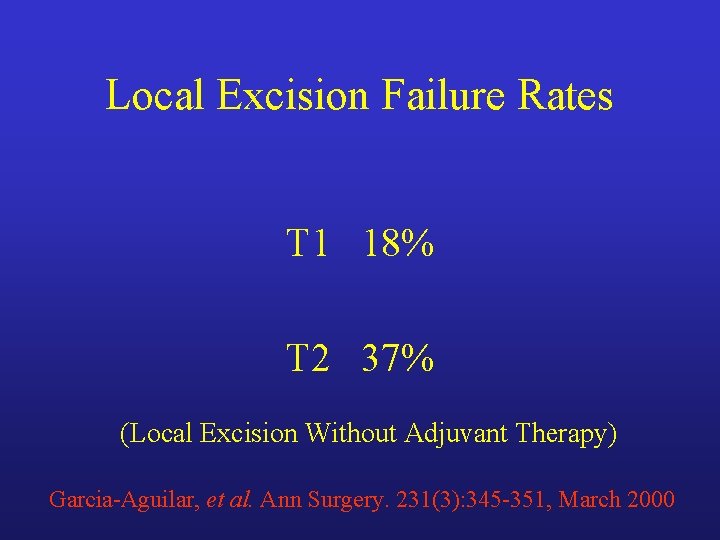 Local Excision Failure Rates

T1 18%

T2 37%

(Local Excision Without Adjuvant Therapy)

Garcia-Aguilar, et al. Ann Surgery. 231(3):345-351, March 2000